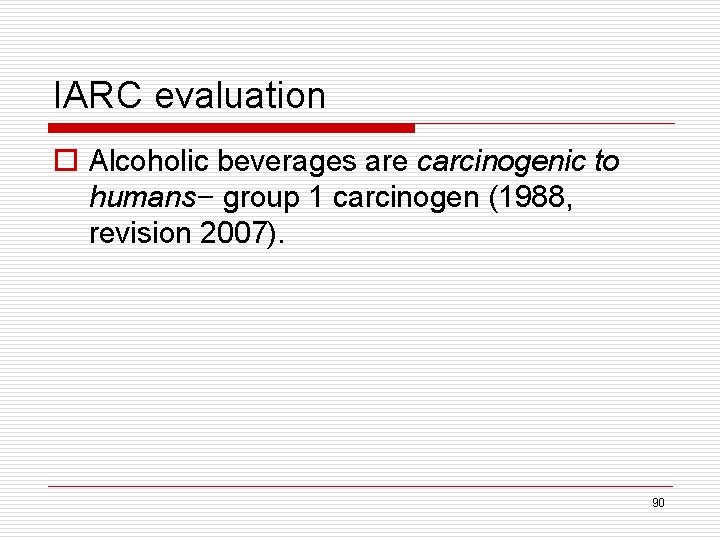 IARC evaluation

Alcoholic beverages are carcinogenic to humans− group 1 carcinogen (1988, revision 2007).

90